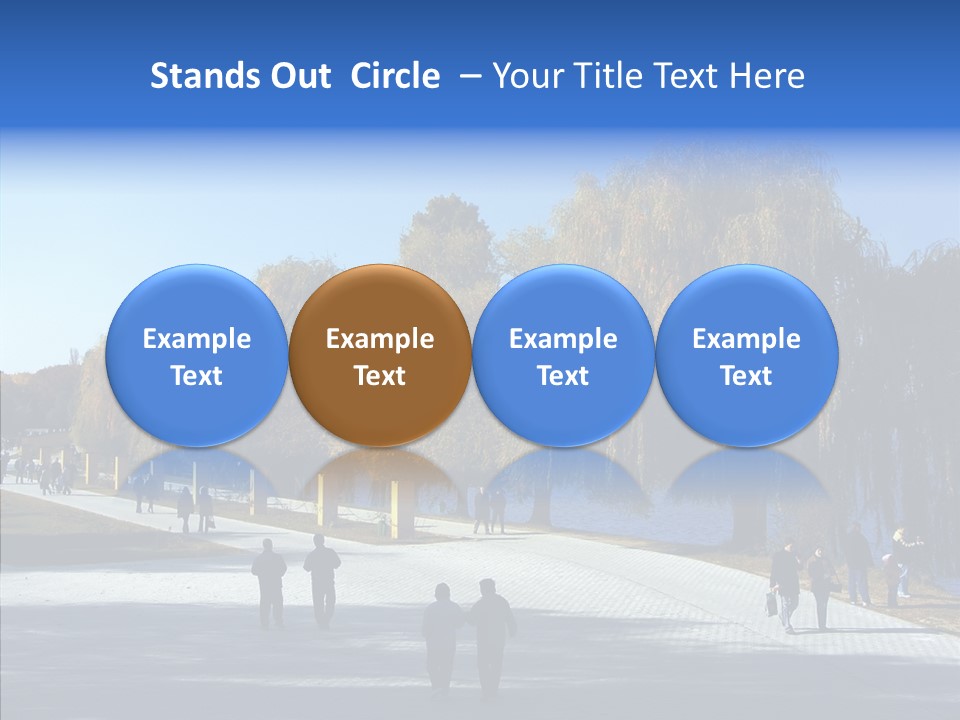 Stands Out Circle – Your Title Text Here

Example Text

Example Text

Example Text

Example Text